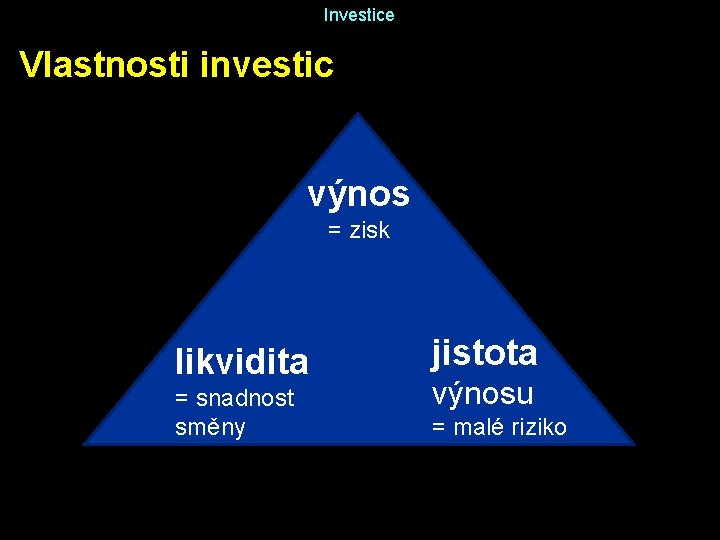 Investice

Vlastnosti investic

výnos
= zisk

likvidita
= snadnost směny

jistota výnosu
= malé riziko